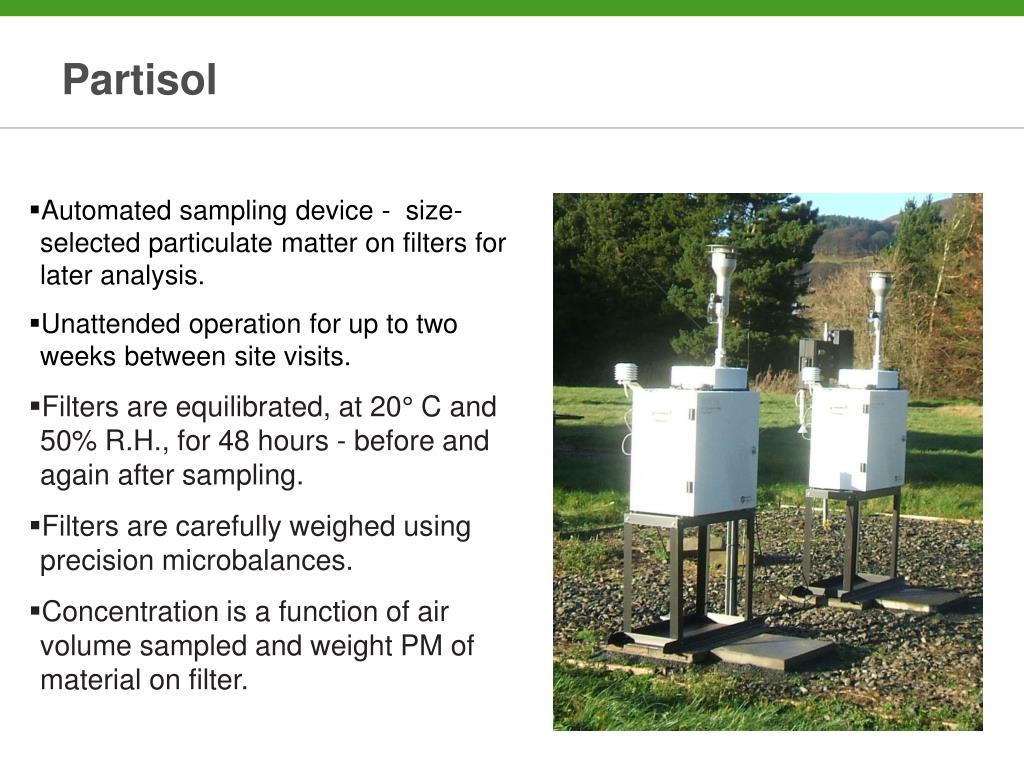 Partisol

▪Automated sampling device - size-selected particulate matter on filters for later analysis.

▪Unattended operation for up to two weeks between site visits.

▪Filters are equilibrated, at 20° C and 50% R.H., for 48 hours - before and again after sampling.

▪Filters are carefully weighed using precision microbalances.

▪Concentration is a function of air volume sampled and weight PM of material on filter.